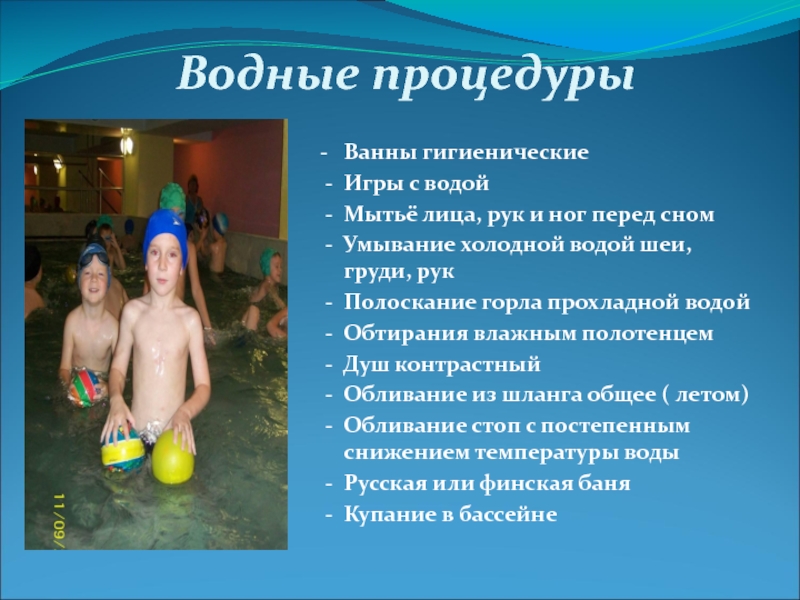 Водные процедуры

- Ванны гигиенические
- Игры с водой
- Мытьё лица, рук и ног перед сном
- Умывание холодной водой шеи, груди, рук
- Полоскание горла прохладной водой
- Обтирания влажным полотенцем
- Душ контрастный
- Обливание из шланга общее ( летом)
- Обливание стоп с постепенным снижением температуры воды
- Русская или финская баня
- Купание в бассейне

11/09/